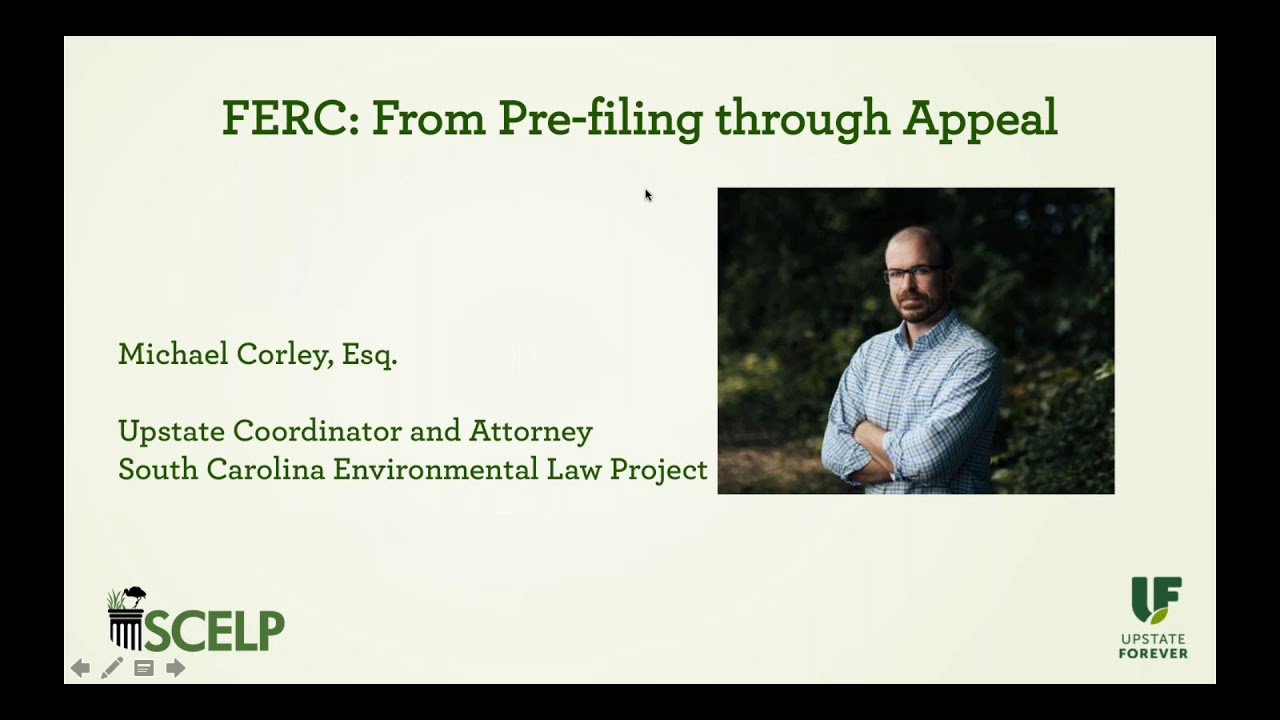 FERC: From Pre-filing through Appeal

Michael Corley, Esq.

Upstate Coordinator and Attorney
South Carolina Environmental Law Project

SCELP

UF
UPSTATE
FOREVER